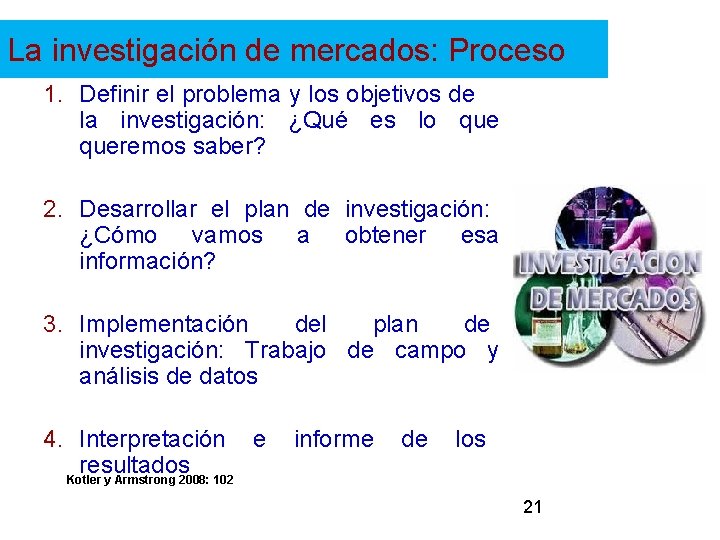 La investigación de mercados: Proceso

1. Definir el problema y los objetivos de la investigación: ¿Qué es lo que queremos saber?

2. Desarrollar el plan de investigación: ¿Cómo vamos a obtener esa información?

3. Implementación del plan de investigación: Trabajo de campo y análisis de datos

4. Interpretación e informe de los resultados

INVESTIGACION DE MERCADOS

Kotler y Armstrong 2008: 102

21